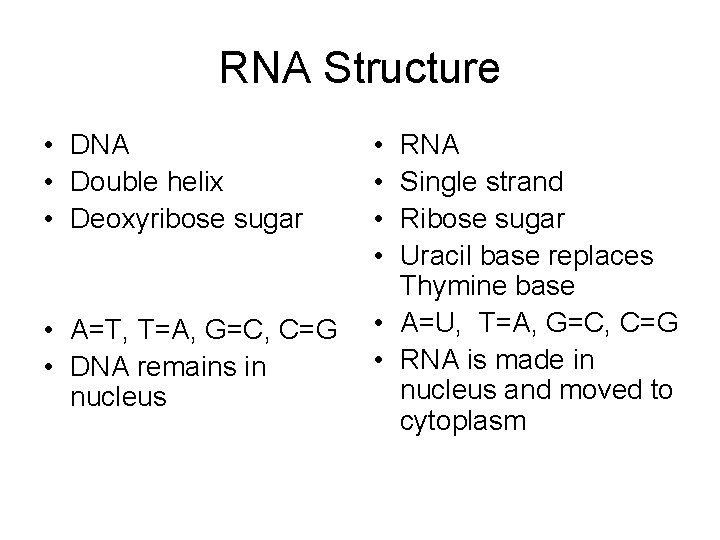 RNA Structure

• DNA
• Double helix
• Deoxyribose sugar

• A=T, T=A, G=C, C=G
• DNA remains in nucleus

• RNA
• Single strand
• Ribose sugar
• Uracil base replaces Thymine base
• A=U, T=A, G=C, C=G
• RNA is made in nucleus and moved to cytoplasm